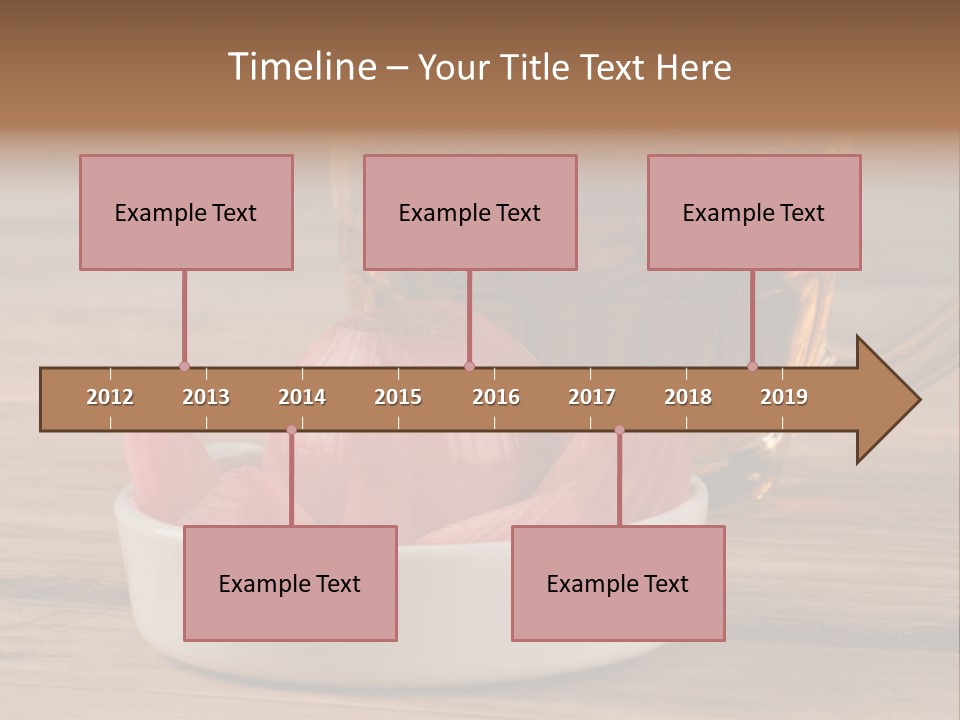 Timeline – Your Title Text Here

Example Text

Example Text

Example Text

2012 2013 2014 2015 2016 2017 2018 2019

Example Text

Example Text